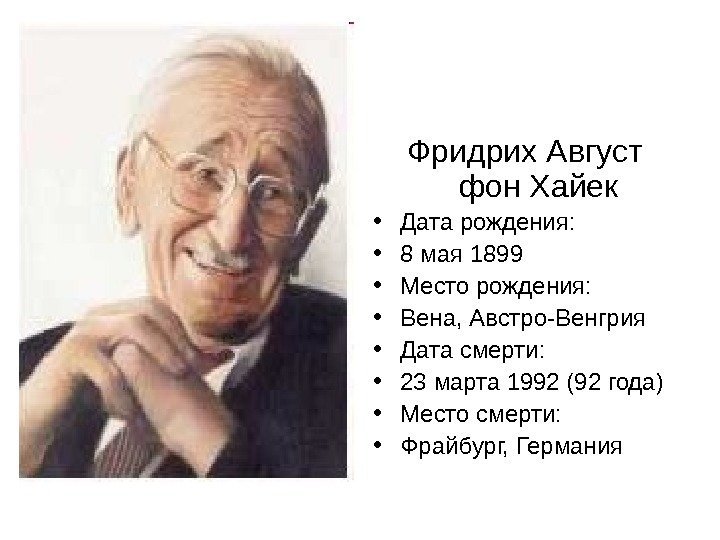 Фридрих Август фон Хайек

• Дата рождения:
• 8 мая 1899
• Место рождения:
• Вена, Австро-Венгрия
• Дата смерти:
• 23 марта 1992 (92 года)
• Место смерти:
• Фрайбург, Германия